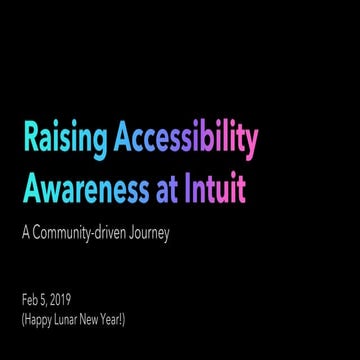 Raising Accessibility Awareness at Intuit

A Community-driven Journey

Feb 5, 2019
(Happy Lunar New Year!)